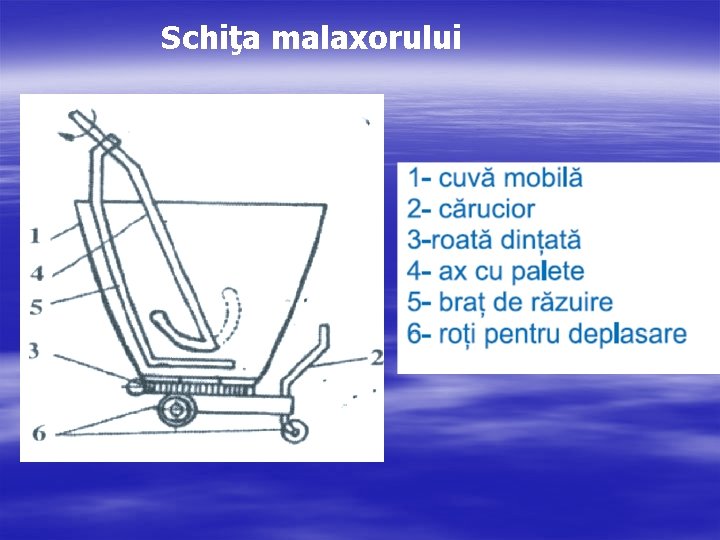 Schiţa malaxorului

1
4
5
3
6
2

1- cuvă mobilă
2- cărucior
3-roată dințată
4- ax cu palete
5- braț de răzuire
6- roți pentru deplasare